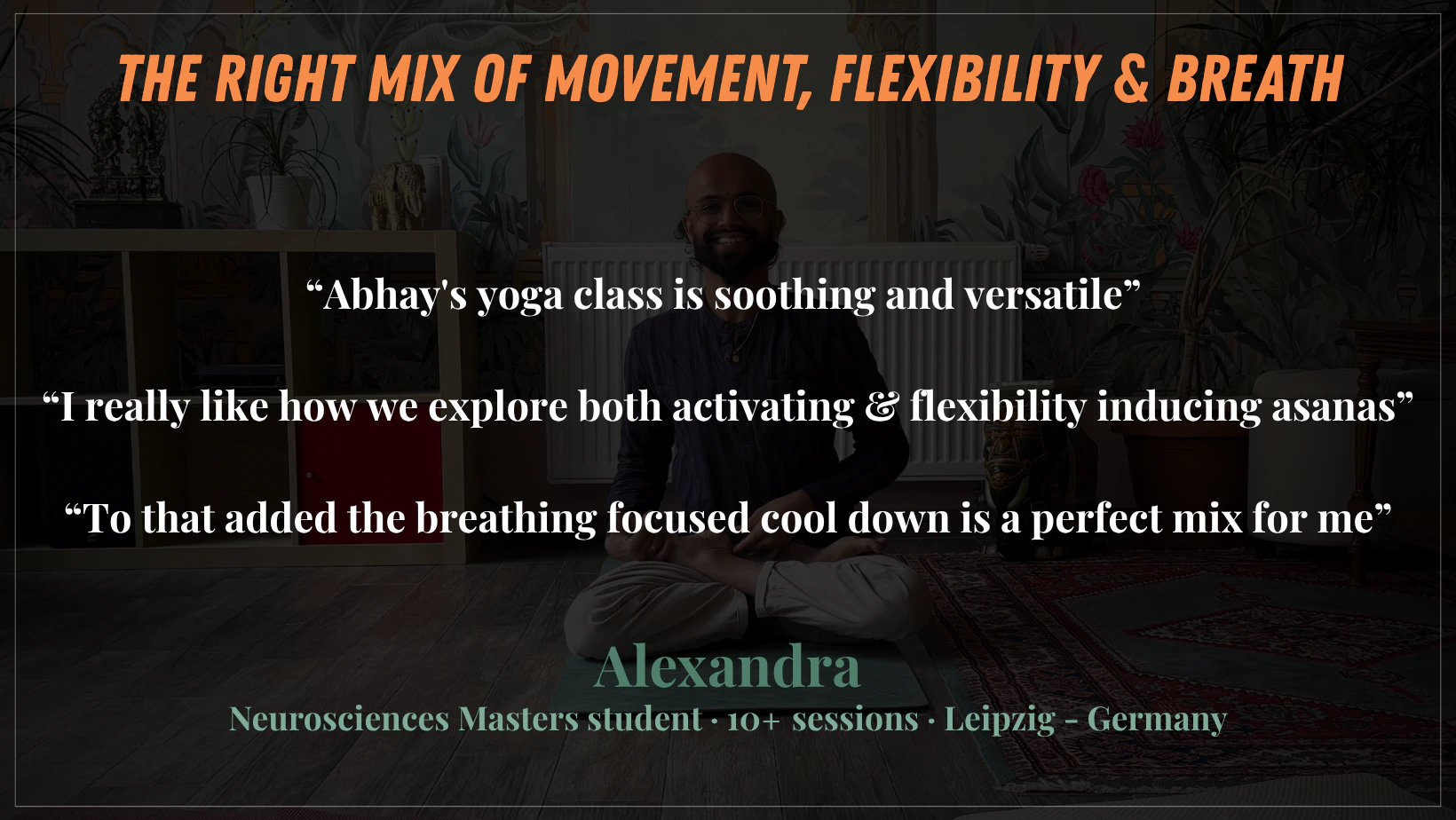 THE RIGHT MIX OF MOVEMENT, FLEXIBILITY & BREATH

“Abhay's yoga class is soothing and versatile”

“I really like how we explore both activating & flexibility inducing asanas”

“To that added the breathing focused cool down is a perfect mix for me”

Alexandra

Neurosciences Masters student · 10+ sessions · Leipzig - Germany